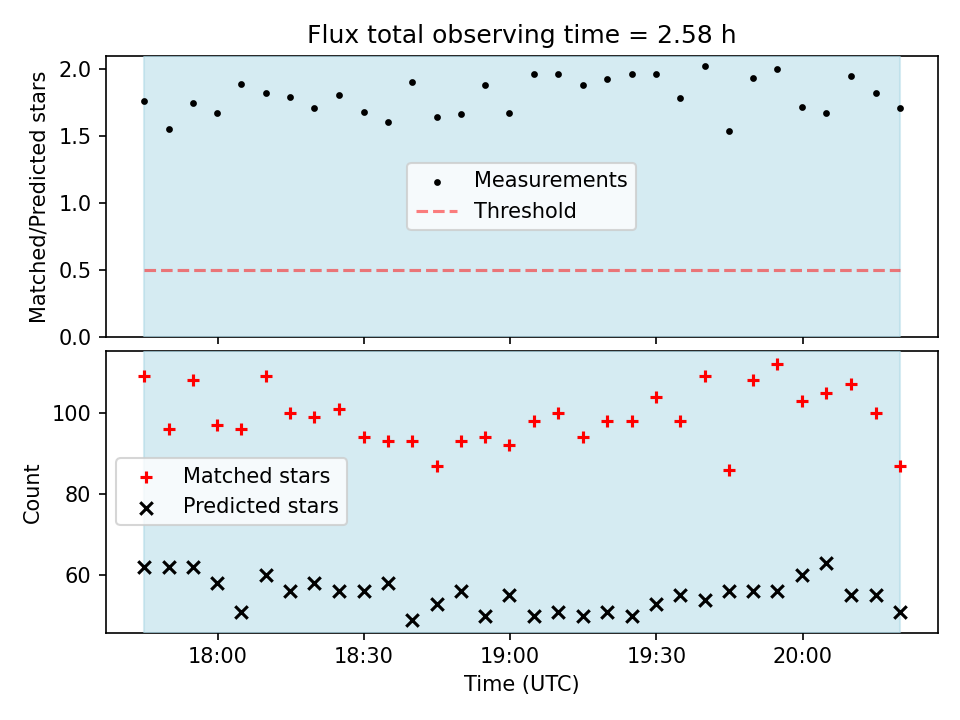 Flux total observing time = 2.58 h

Matched/Predicted stars

2.0
1.5
1.0
0.5
0.0

Measurements
Threshold

Count

100
80
60

Matched stars
Predicted stars

18:00
18:30
19:00
19:30
20:00

Time (UTC)